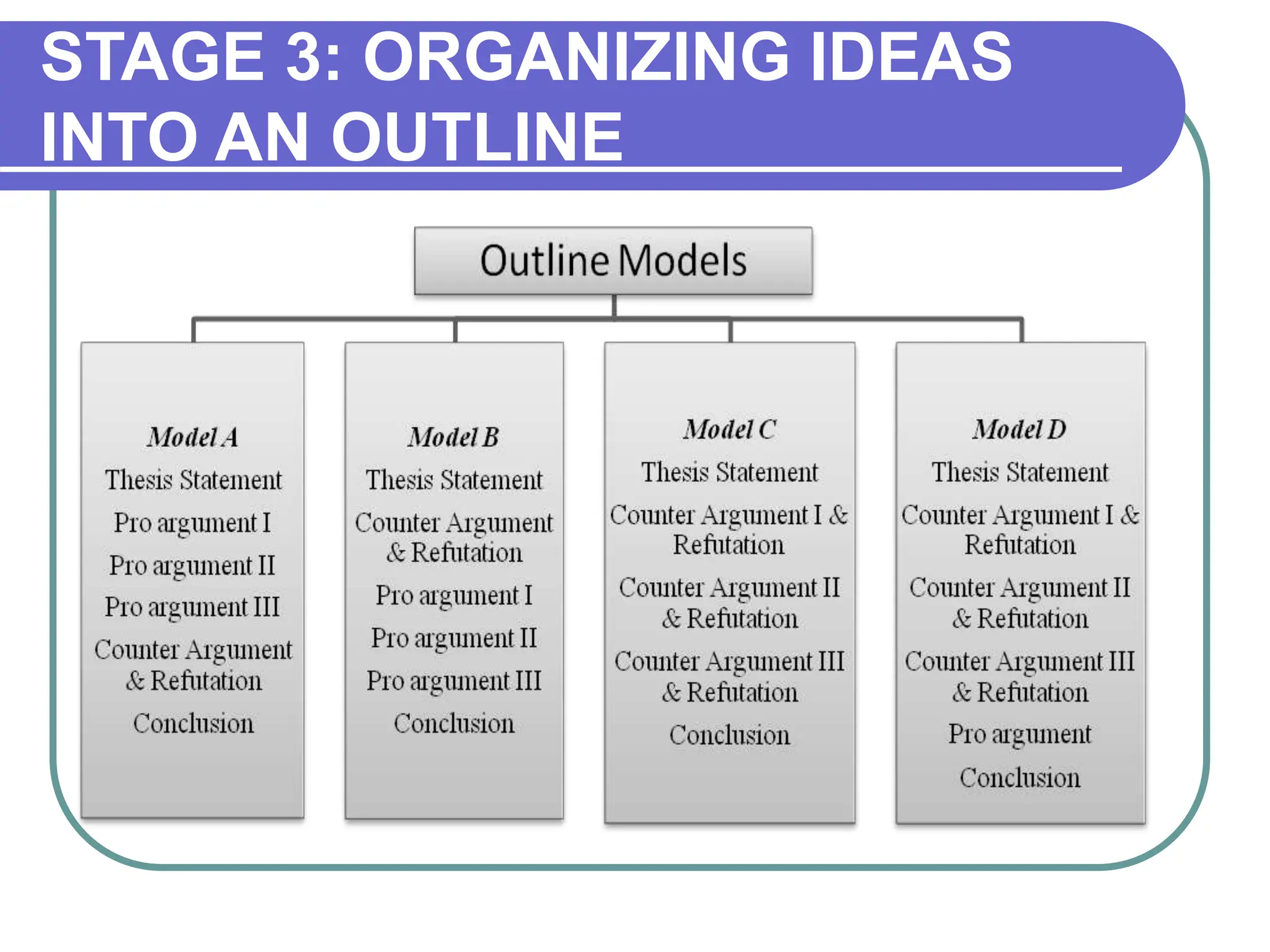 STAGE 3: ORGANIZING IDEAS INTO AN OUTLINE

Outline Models

Model A
Thesis Statement
Pro argument I
Pro argument II
Pro argument III
Counter Argument & Refutation
Conclusion

Model B
Thesis Statement
Counter Argument & Refutation
Pro argument I
Pro argument II
Pro argument III
Conclusion

Model C
Thesis Statement
Counter Argument I & Refutation
Counter Argument II & Refutation
Counter Argument III & Refutation
Conclusion

Model D
Thesis Statement
Counter Argument I & Refutation
Counter Argument II & Refutation
Counter Argument III & Refutation
Pro argument
Conclusion